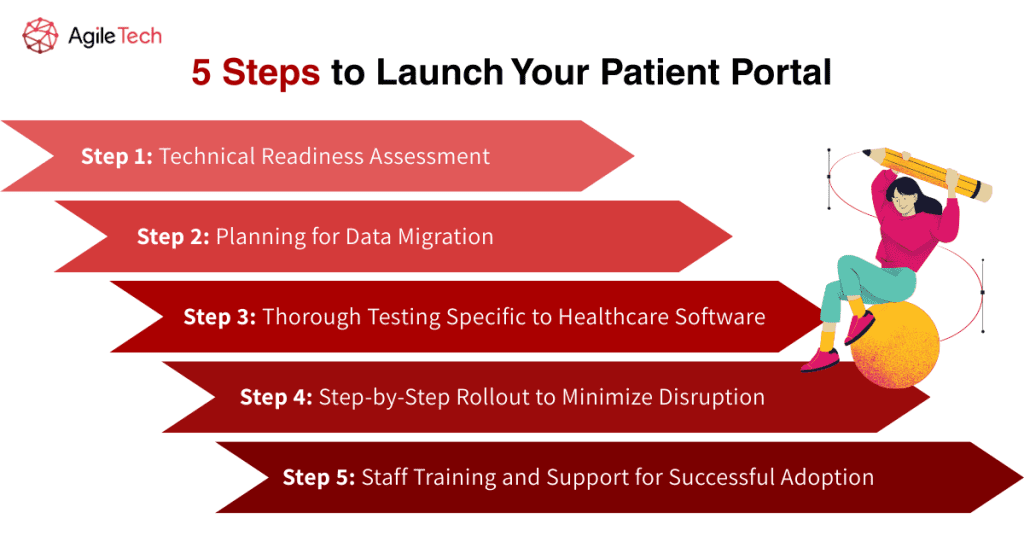 AgileTech

5 Steps to Launch Your Patient Portal

Step 1: Technical Readiness Assessment

Step 2: Planning for Data Migration

Step 3: Thorough Testing Specific to Healthcare Software

Step 4: Step-by-Step Rollout to Minimize Disruption

Step 5: Staff Training and Support for Successful Adoption